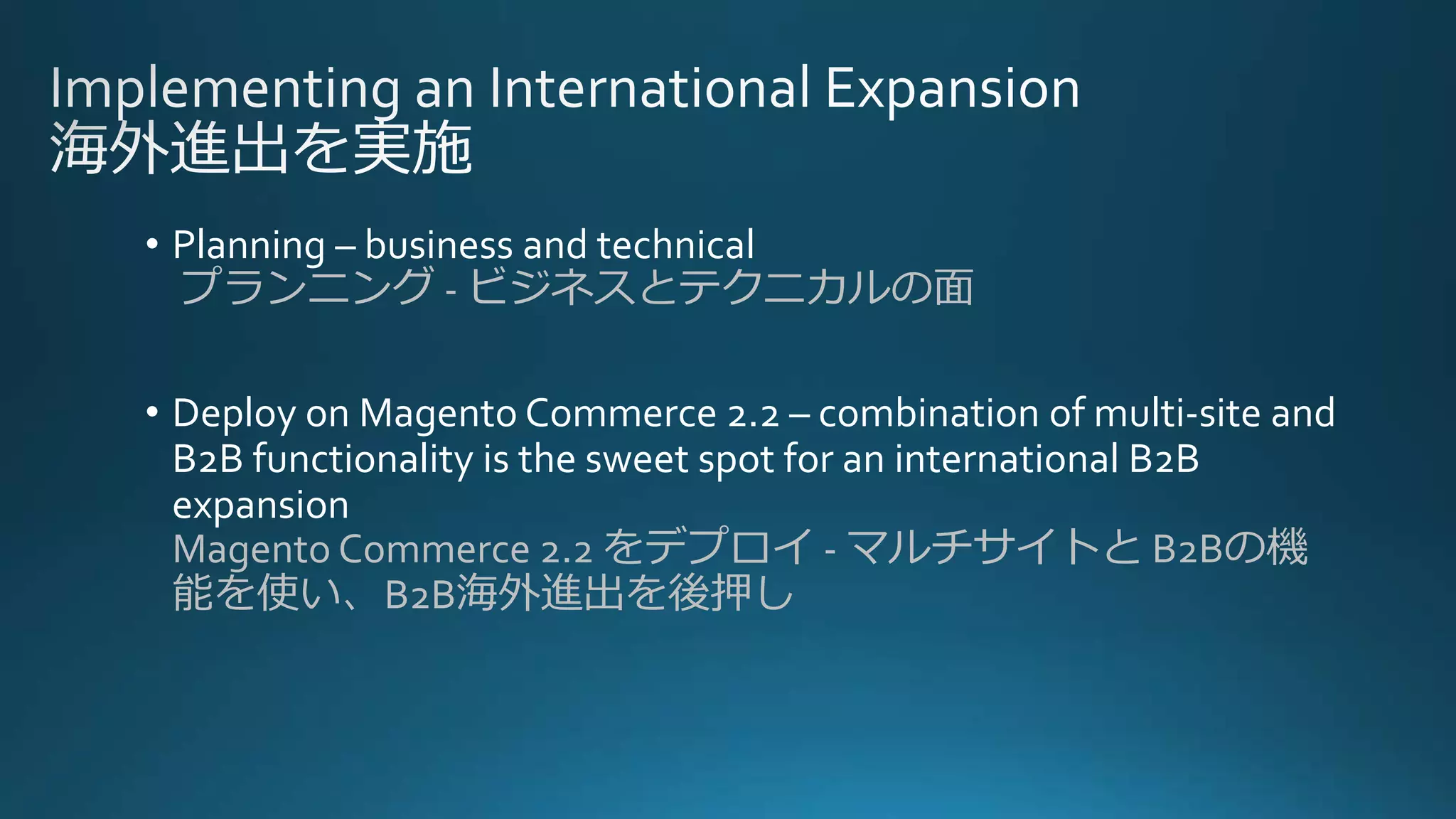 Implementing an International Expansion
海外進出を実施

• Planning – business and technical
プランニング - ビジネスとテクニカルの面

• Deploy on Magento Commerce 2.2 – combination of multi-site and B2B functionality is the sweet spot for an international B2B expansion
Magento Commerce 2.2 をデプロイ - マルチサイトと B2Bの機能を使い、B2B海外進出を後押し